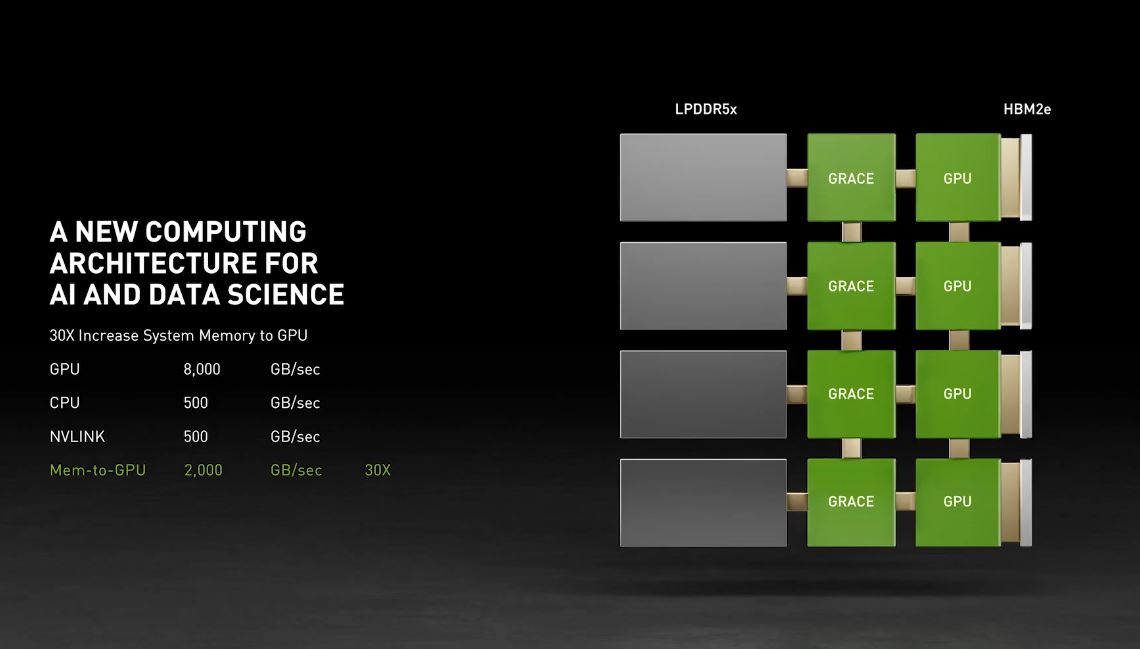 A NEW COMPUTING ARCHITECTURE FOR AI AND DATA SCIENCE

30X Increase System Memory to GPU

| | | | |
|---|---|---|---|
| GPU | 8,000 | GB/sec | |
| CPU | 500 | GB/sec | |
| NVLINK | 500 | GB/sec | |
| Mem-to-GPU | 2,000 | GB/sec | 30X |

LPDDR5x

HBM2e

GRACE

GPU

GRACE

GPU

GRACE

GPU

GRACE

GPU